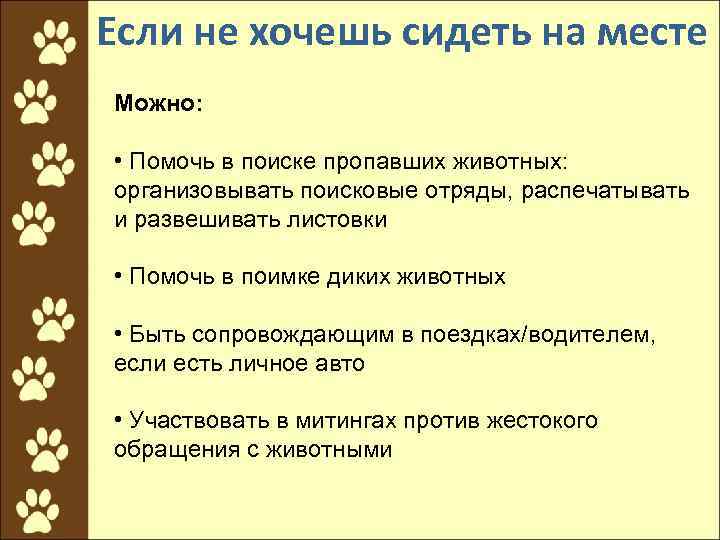 Если не хочешь сидеть на месте

Можно:

• Помочь в поиске пропавших животных: организовывать поисковые отряды, распечатывать и развешивать листовки

• Помочь в поимке диких животных

• Быть сопровождающим в поездках/водителем, если есть личное авто

• Участвовать в митингах против жестокого обращения с животными